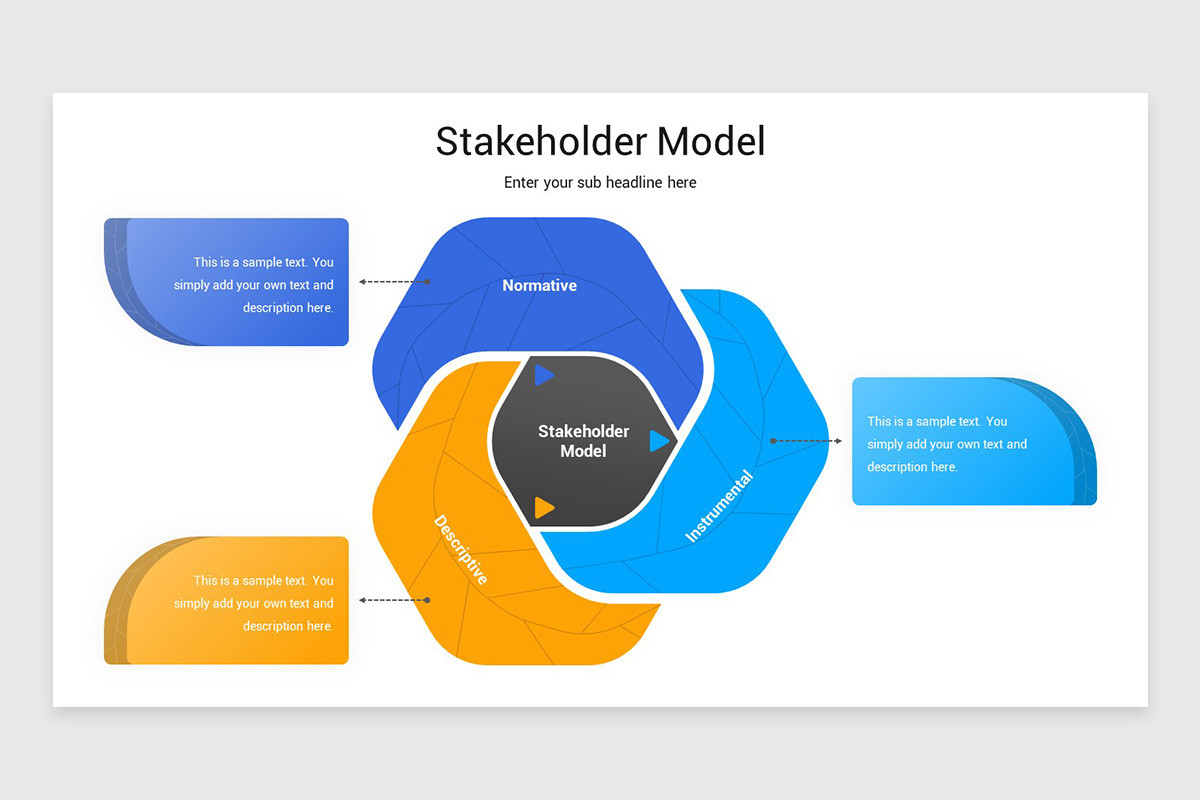 Stakeholder Model

Enter your sub headline here

This is a sample text. You simply add your own text and description here.

Normative

Stakeholder Model

Instrumental

This is a sample text. You simply add your own text and description here.

Descriptive

This is a sample text. You simply add your own text and description here.